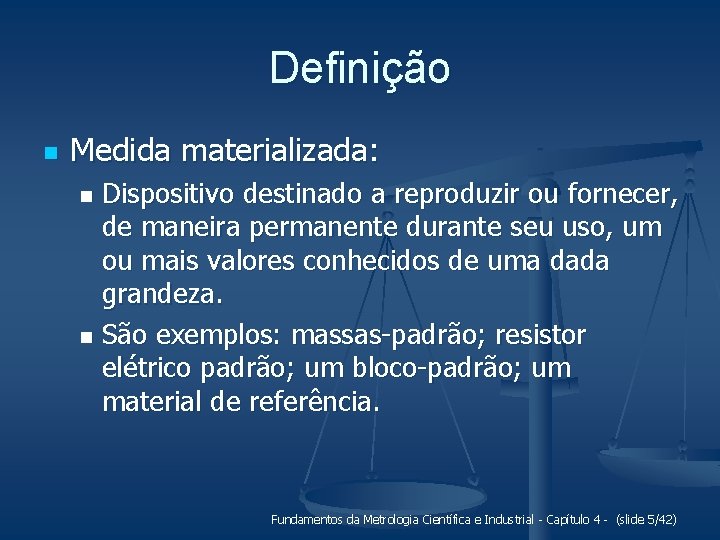 Definição

Medida materializada:

Dispositivo destinado a reproduzir ou fornecer, de maneira permanente durante seu uso, um ou mais valores conhecidos de uma dada grandeza.

São exemplos: massas-padrão; resistor elétrico padrão; um bloco-padrão; um material de referência.

Fundamentos da Metrologia Científica e Industrial - Capítulo 4 - (slide 5/42)